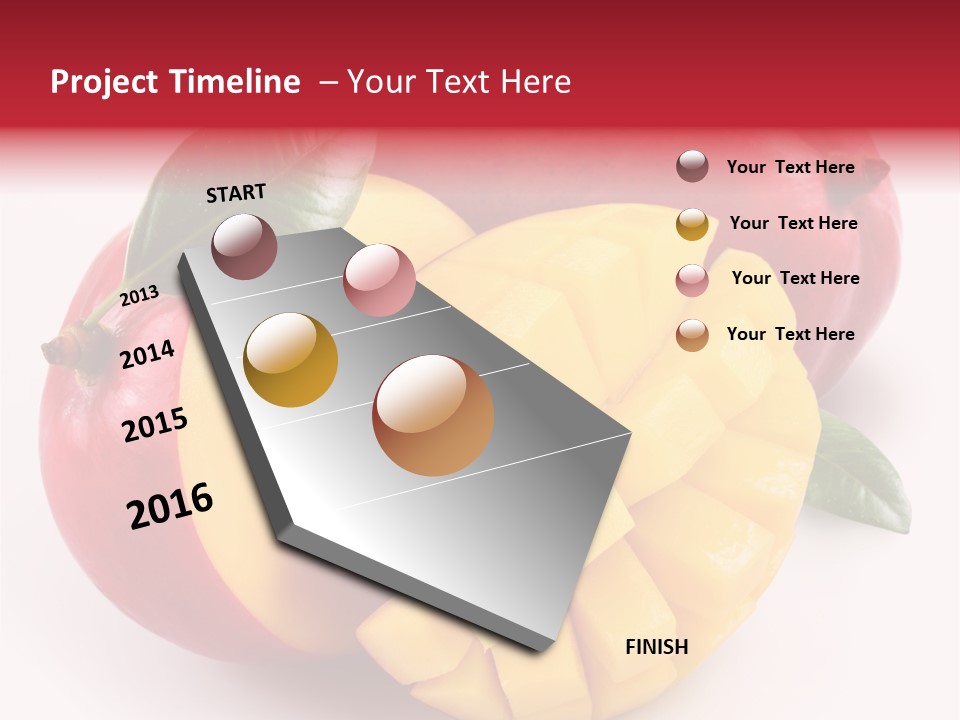 Project Timeline – Your Text Here

START

2013

2014

2015

2016

FINISH

Your Text Here

Your Text Here

Your Text Here

Your Text Here